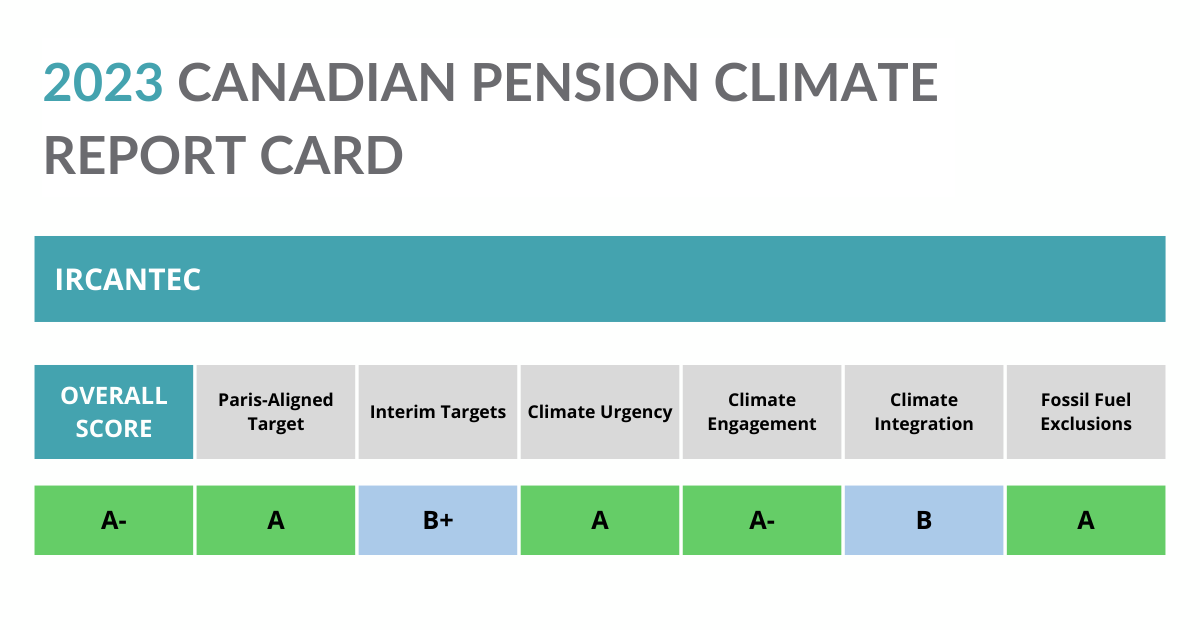 2023 CANADIAN PENSION CLIMATE REPORT CARD

IRCANTEC

| OVERALL SCORE | Paris-Aligned Target | Interim Targets | Climate Urgency | Climate Engagement | Climate Integration | Fossil Fuel Exclusions |
|---|---|---|---|---|---|---|
| A- | A | B+ | A | A- | B | A |